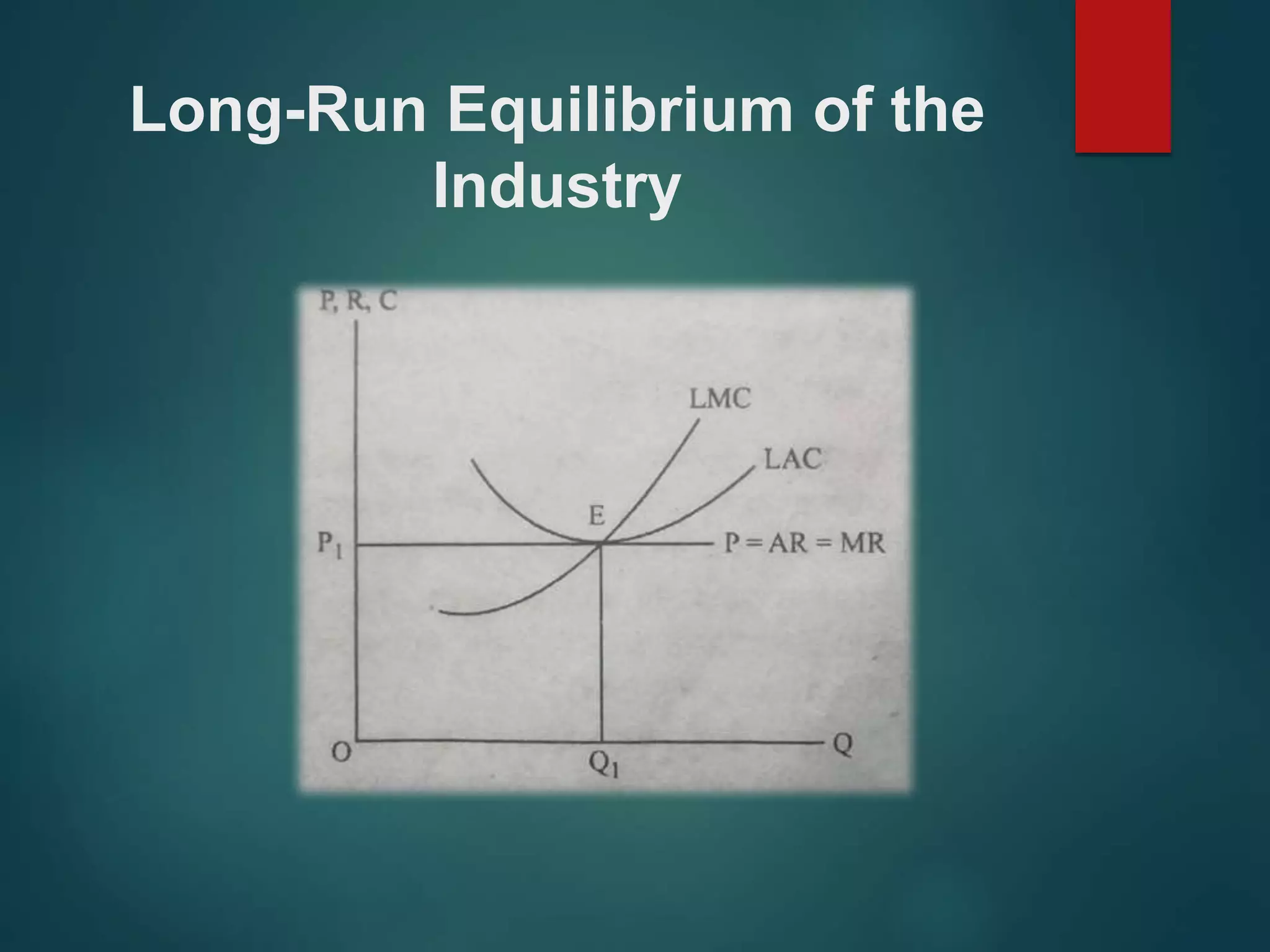 Long-Run Equilibrium of the Industry

P, R, C

LMC

LAC

E

$P_1$

P = AR = MR

O

$Q_1$

Q